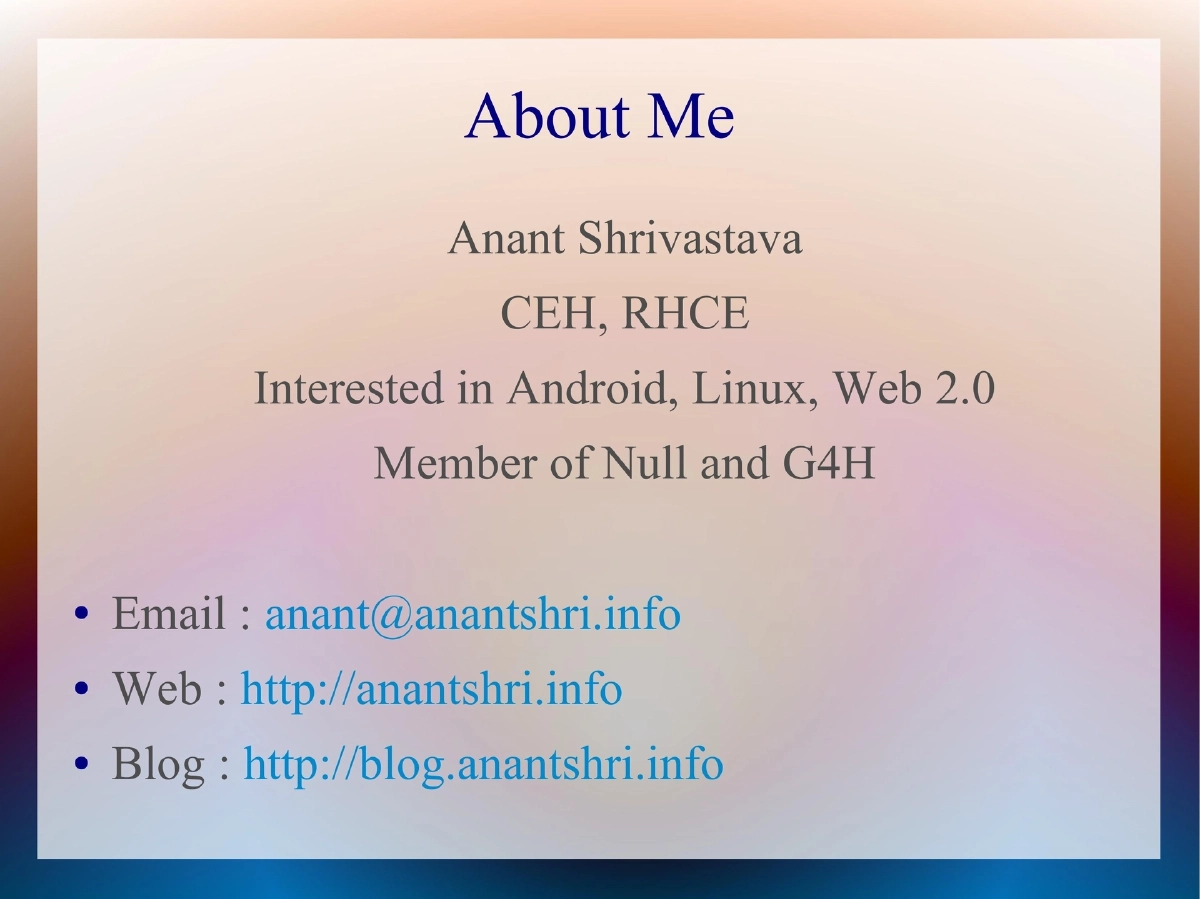 About Me

Anant Shrivastava

CEH, RHCE

Interested in Android, Linux, Web 2.0

Member of Null and G4H

• Email : anant@anantshri.info
• Web : http://anantshri.info
• Blog : http://blog.anantshri.info